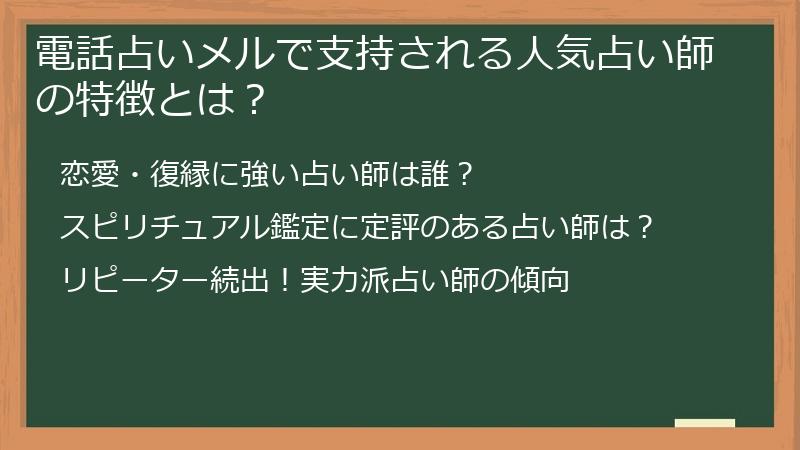 電話占いメルで支持される人気占い師の特徴とは？

恋愛・復縁に強い占い師は誰？

スピリチュアル鑑定に定評のある占い師は？

リピーター続出！実力派占い師の傾向